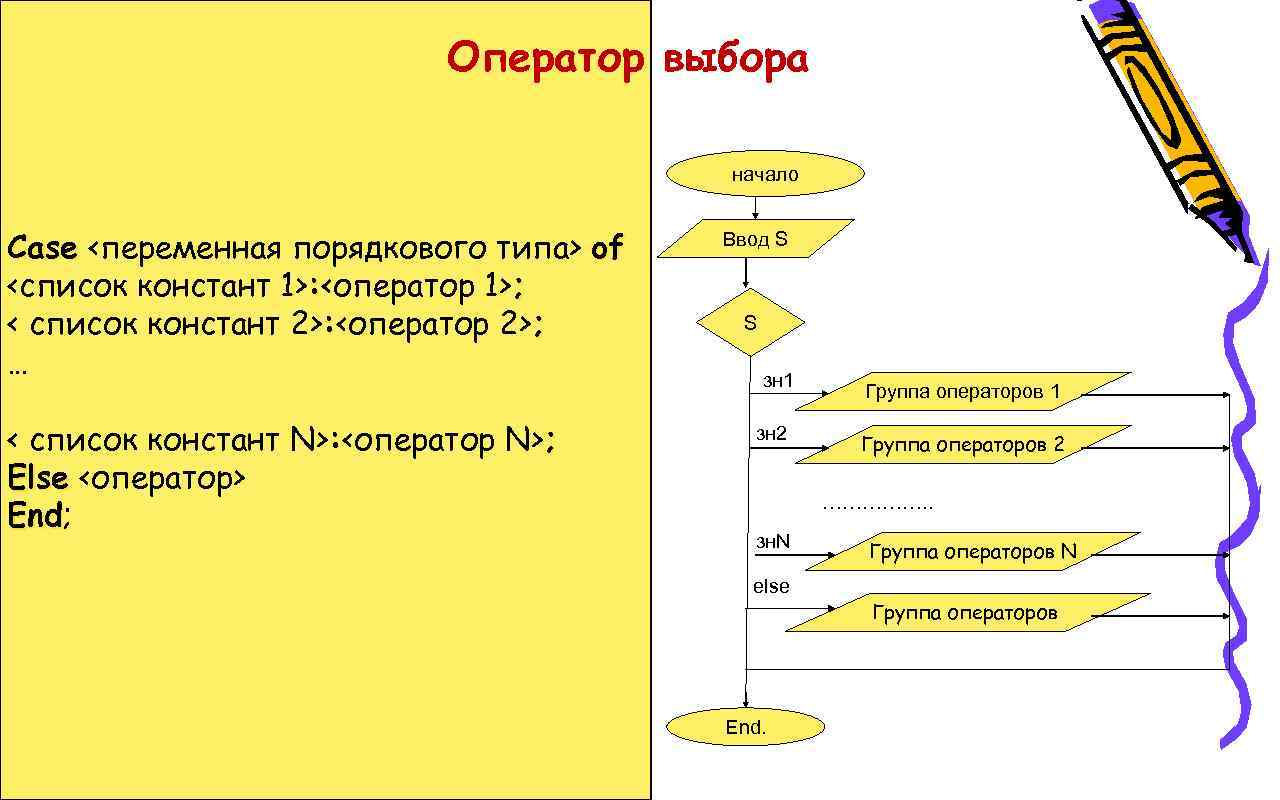 Оператор выбора

Case <переменная порядкового типа> of
<список констант 1>:<оператор 1>;
< список констант 2>:<оператор 2>;
…

< список констант N>:<оператор N>;
Else <оператор>
End;

начало

Ввод S

S

зн1

Группа операторов 1

зн2

Группа операторов 2

……………..

знN

Группа операторов N

else

Группа операторов

End.